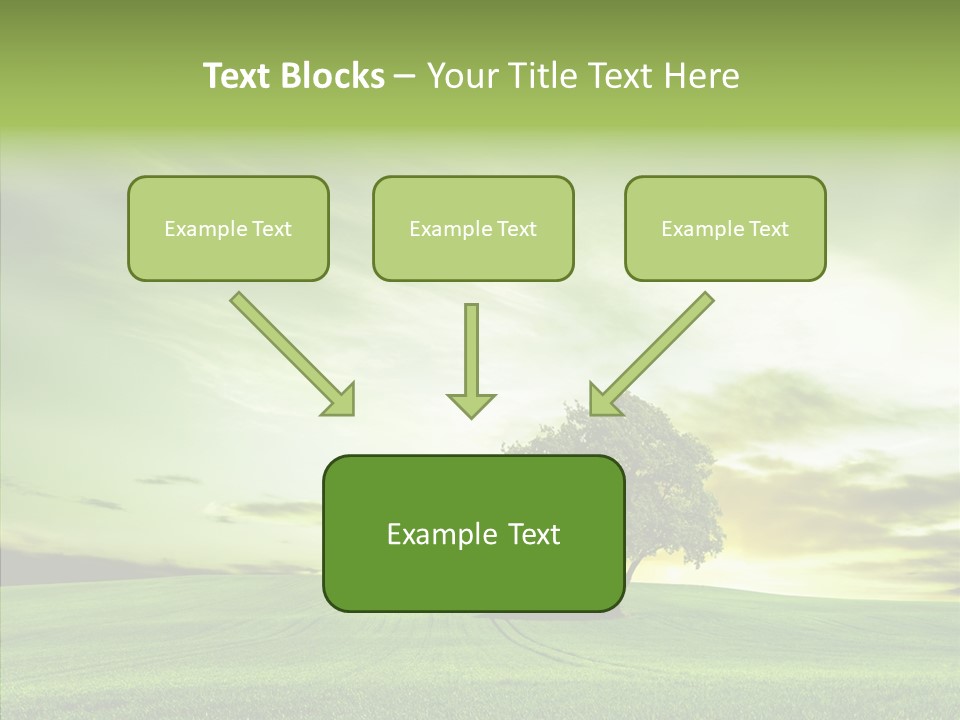 Text Blocks – Your Title Text Here

Example Text

Example Text

Example Text

Example Text